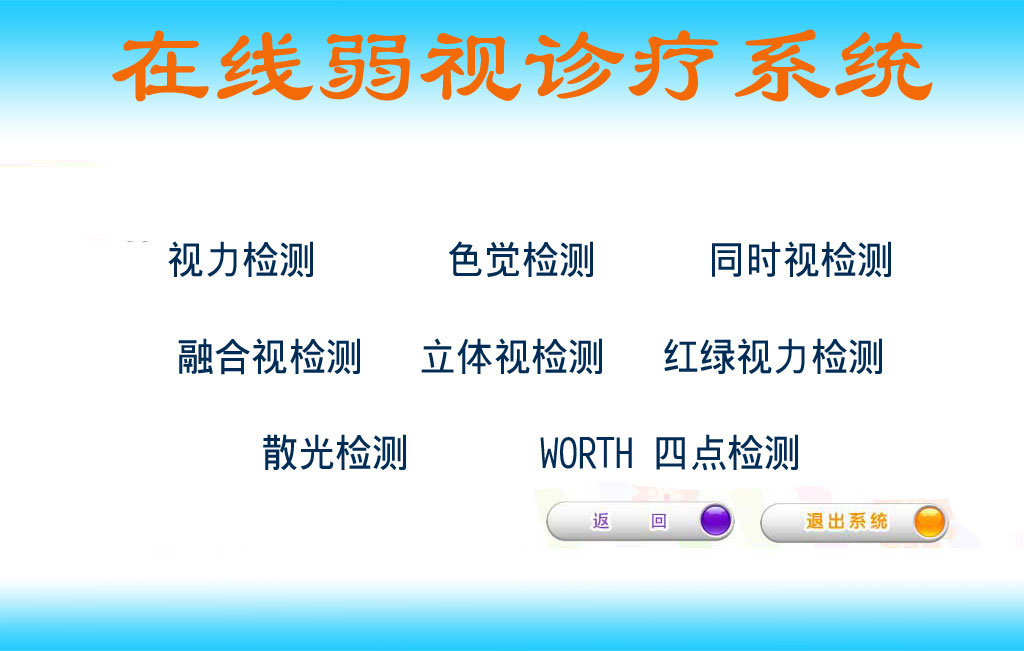 在线弱视诊疗系统

视力检测 色觉检测 同时视检测

融合视检测 立体视检测 红绿视力检测

散光检测 WORTH 四点检测

返 回

退出系统